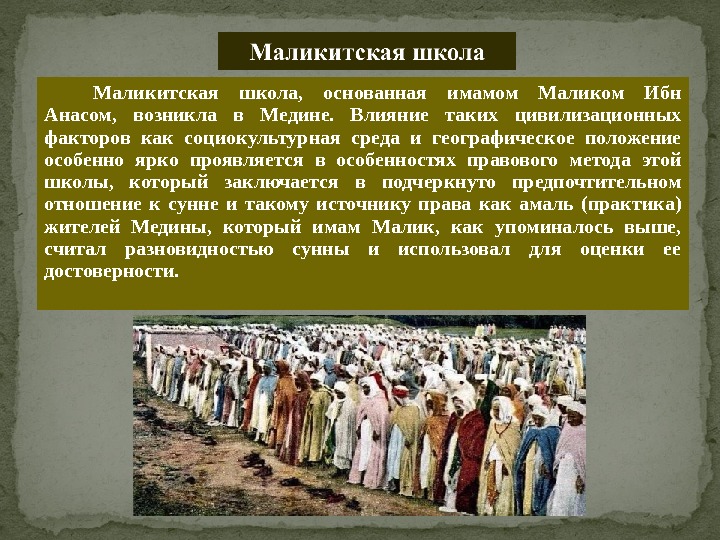 Маликитская школа

Маликитская школа, основанная имамом Маликом Ибн Анасом, возникла в Медине. Влияние таких цивилизационных факторов как социокультурная среда и географическое положение особенно ярко проявляется в особенностях правового метода этой школы, который заключается в подчеркнуто предпочтительном отношение к сунне и такому источнику права как амаль (практика) жителей Медины, который имам Малик, как упоминалось выше, считал разновидностью сунны и использовал для оценки ее достоверности.